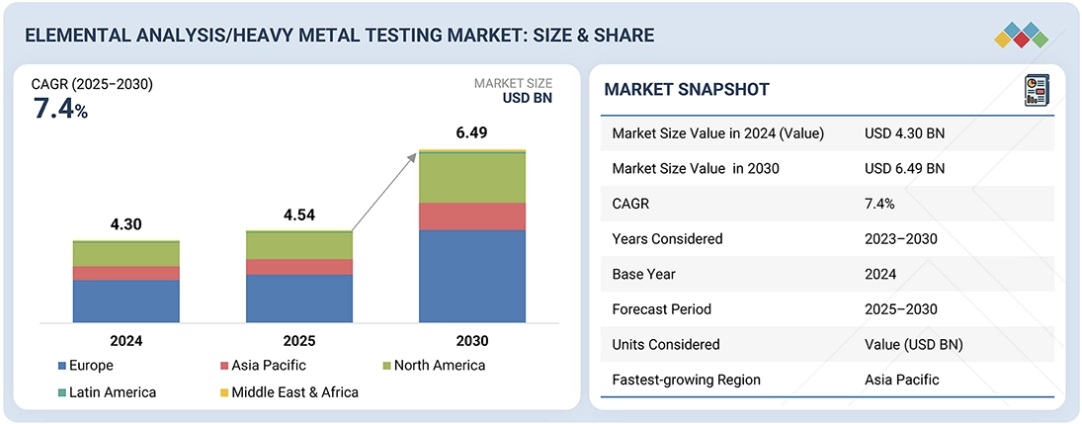 ELEMENTAL ANALYSIS/HEAVY METAL TESTING MARKET: SIZE & SHARE

CAGR (2025–2030)
7.4%

MARKET SIZE
USD BN

4.30
4.54
6.49

2024
2025
2030

Europe
Asia Pacific
North America
Latin America
Middle East & Africa

MARKET SNAPSHOT

| | |
|---|---|
| Market Size Value in 2024 (Value) | USD 4.30 BN |
| Market Size Value in 2030 | USD 6.49 BN |
| CAGR | 7.4% |
| Years Considered | 2023–2030 |
| Base Year | 2024 |
| Forecast Period | 2025–2030 |
| Units Considered | Value (USD BN) |
| Fastest-growing Region | Asia Pacific |